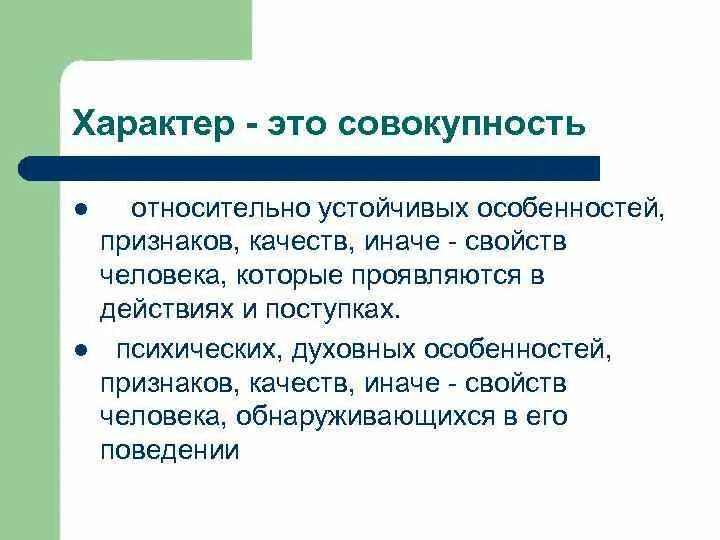 Характер - это совокупность

- относительно устойчивых особенностей, признаков, качеств, иначе - свойств человека, которые проявляются в действиях и поступках.
- психических, духовных особенностей, признаков, качеств, иначе - свойств человека, обнаруживающихся в его поведении